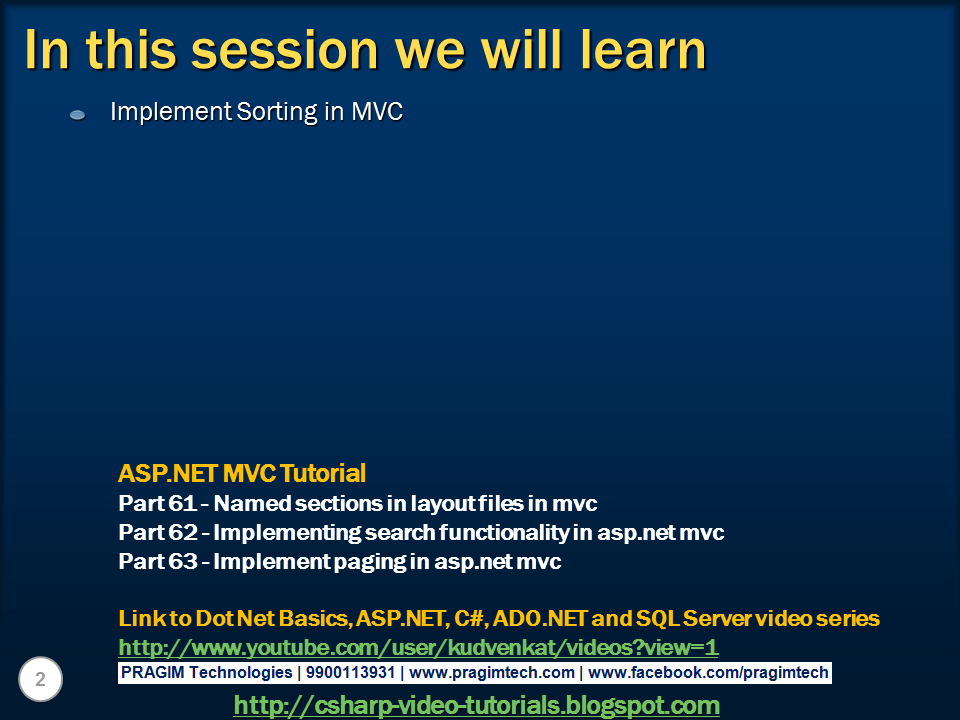 In this session we will learn

Implement Sorting in MVC

ASP.NET MVC Tutorial
Part 61 - Named sections in layout files in mvc
Part 62 - Implementing search functionality in asp.net mvc
Part 63 - Implement paging in asp.net mvc

Link to Dot Net Basics, ASP.NET, C#, ADO.NET and SQL Server video series
http://www.youtube.com/user/kudvenkat/videos?view=1

2

PRAGIM Technologies | 9900113931 | www.pragimtech.com | www.facebook.com/pragimtech

http://csharp-video-tutorials.blogspot.com